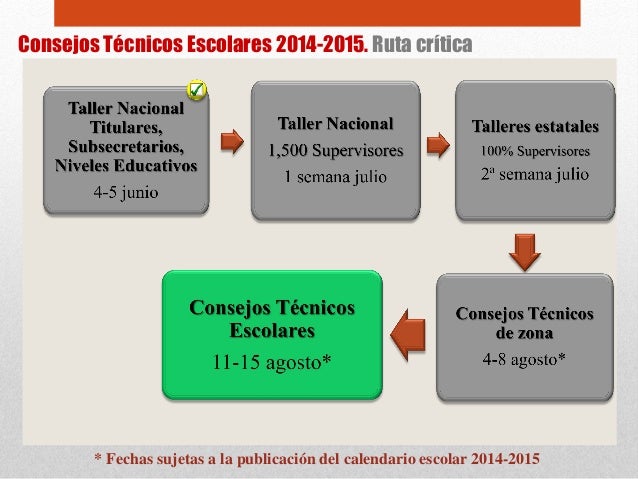 Consejos Técnicos Escolares 2014-2015. Ruta crítica

Taller Nacional Titulares, Subsecretarios, Niveles Educativos
4-5 junio

Taller Nacional
1,500 Supervisores
1 semana julio

Talleres estatales
100% Supervisores
2ª semana julio

Consejos Técnicos de zona
4-8 agosto*

Consejos Técnicos Escolares
11-15 agosto*

* Fechas sujetas a la publicación del calendario escolar 2014-2015